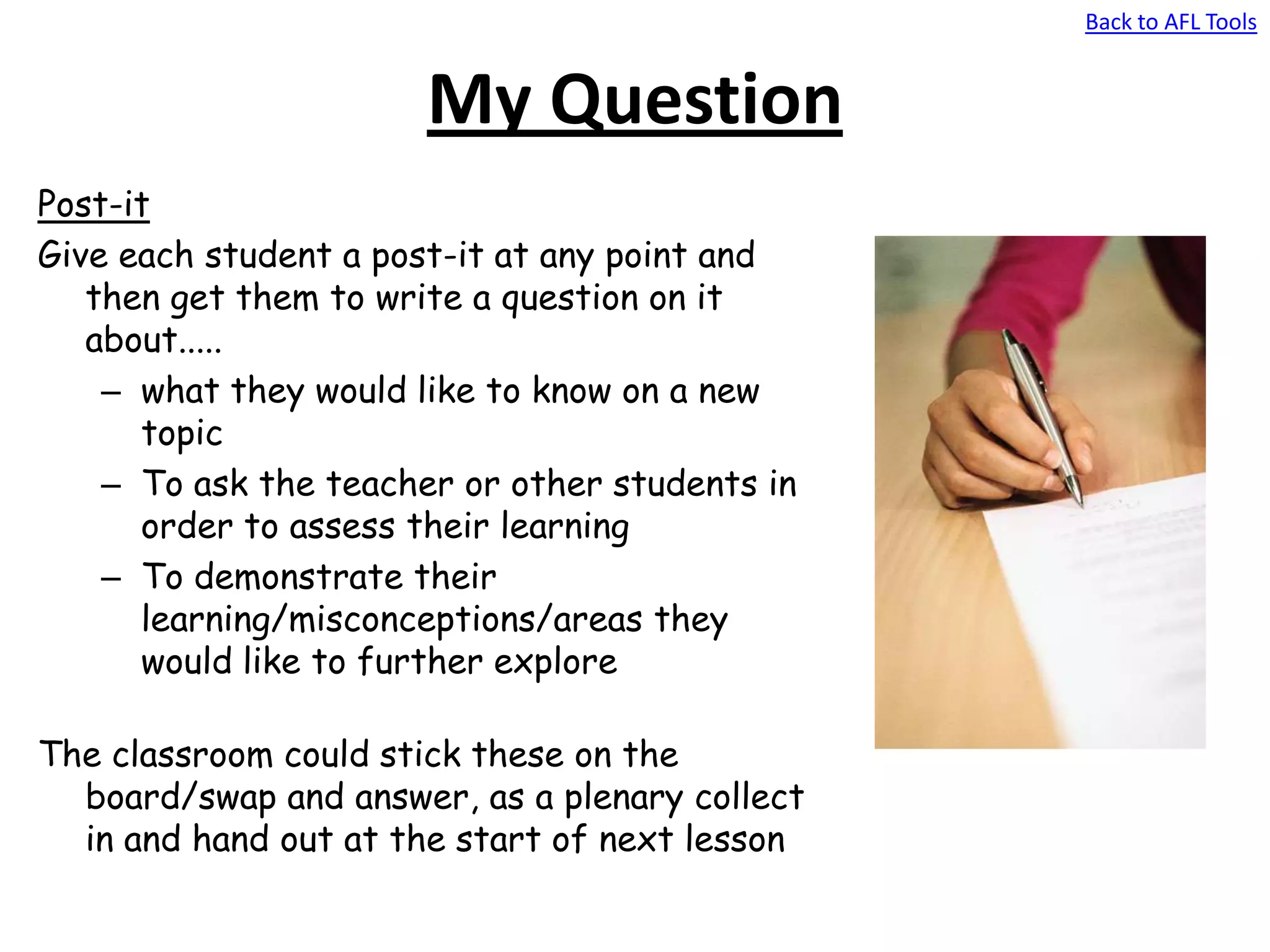 Back to AFL Tools

My Question

Post-it

Give each student a post-it at any point and then get them to write a question on it about.....

– what they would like to know on a new topic
– To ask the teacher or other students in order to assess their learning
– To demonstrate their learning/misconceptions/areas they would like to further explore

The classroom could stick these on the board/swap and answer, as a plenary collect in and hand out at the start of next lesson